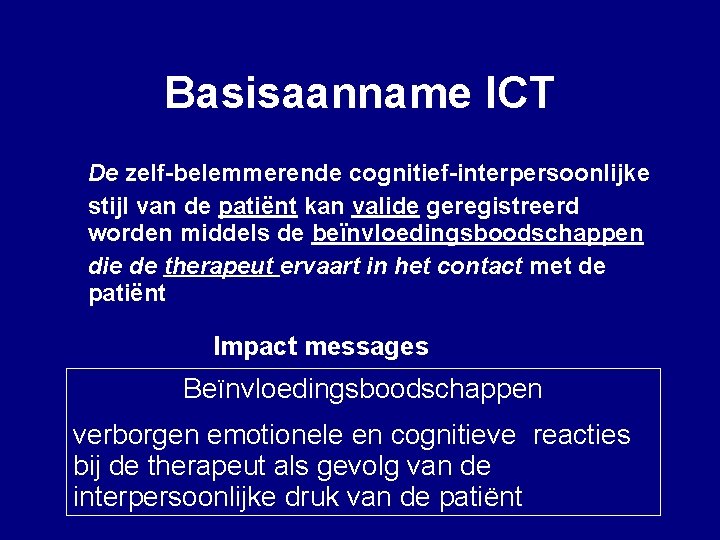 Basisaanname ICT

De zelf-belemmerende cognitief-interpersoonlijke stijl van de patiënt kan valide geregistreerd worden middels de beïnvloedingsboodschappen die de therapeut ervaart in het contact met de patiënt

Impact messages

Beïnvloedingsboodschappen

verborgen emotionele en cognitieve reacties bij de therapeut als gevolg van de interpersoonlijke druk van de patiënt